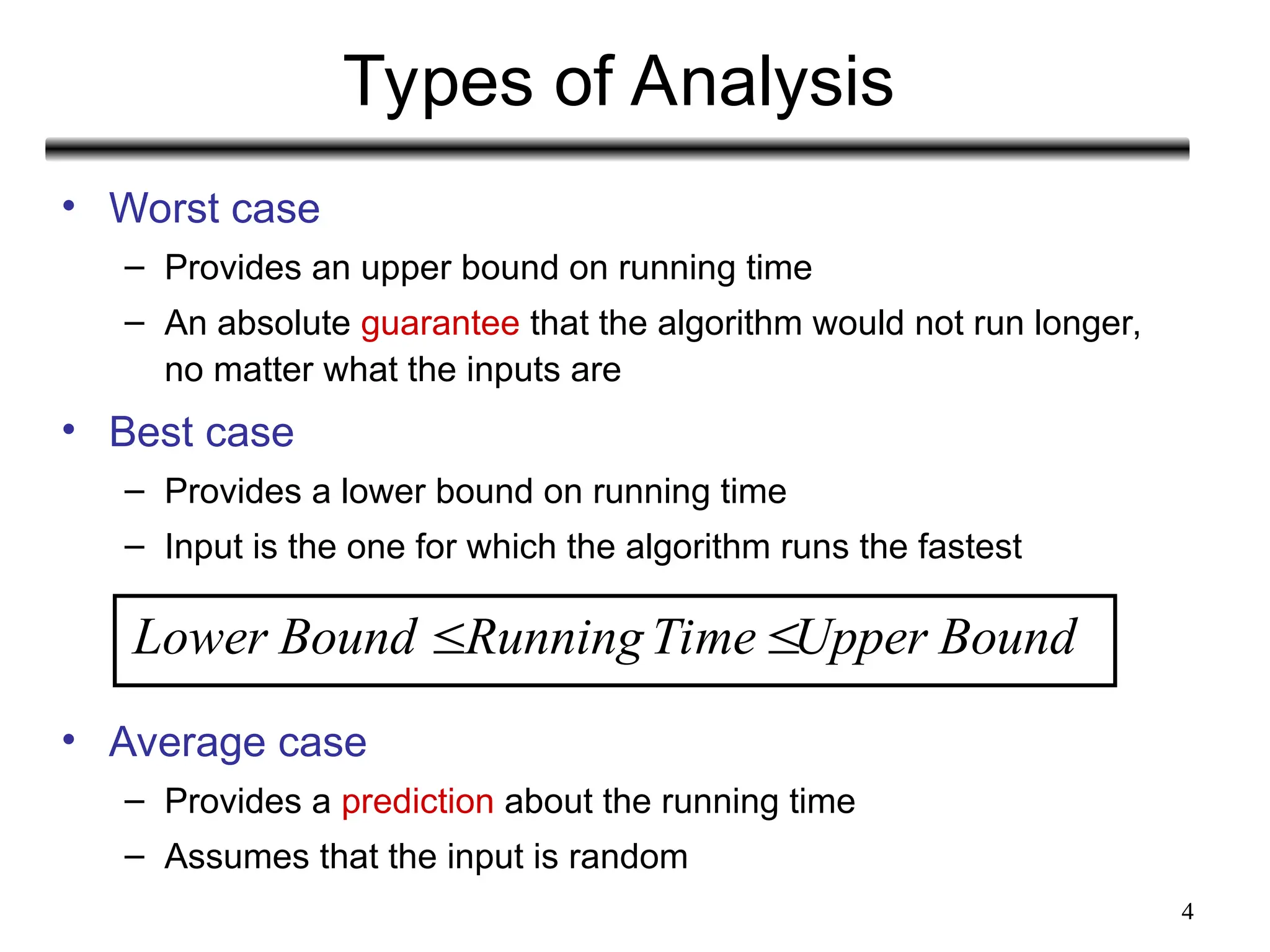 Types of Analysis

• Worst case
  – Provides an upper bound on running time
  – An absolute guarantee that the algorithm would not run longer, no matter what the inputs are
• Best case
  – Provides a lower bound on running time
  – Input is the one for which the algorithm runs the fastest

$Lower\ Bound \leq Running\ Time \leq Upper\ Bound$

• Average case
  – Provides a prediction about the running time
  – Assumes that the input is random

4